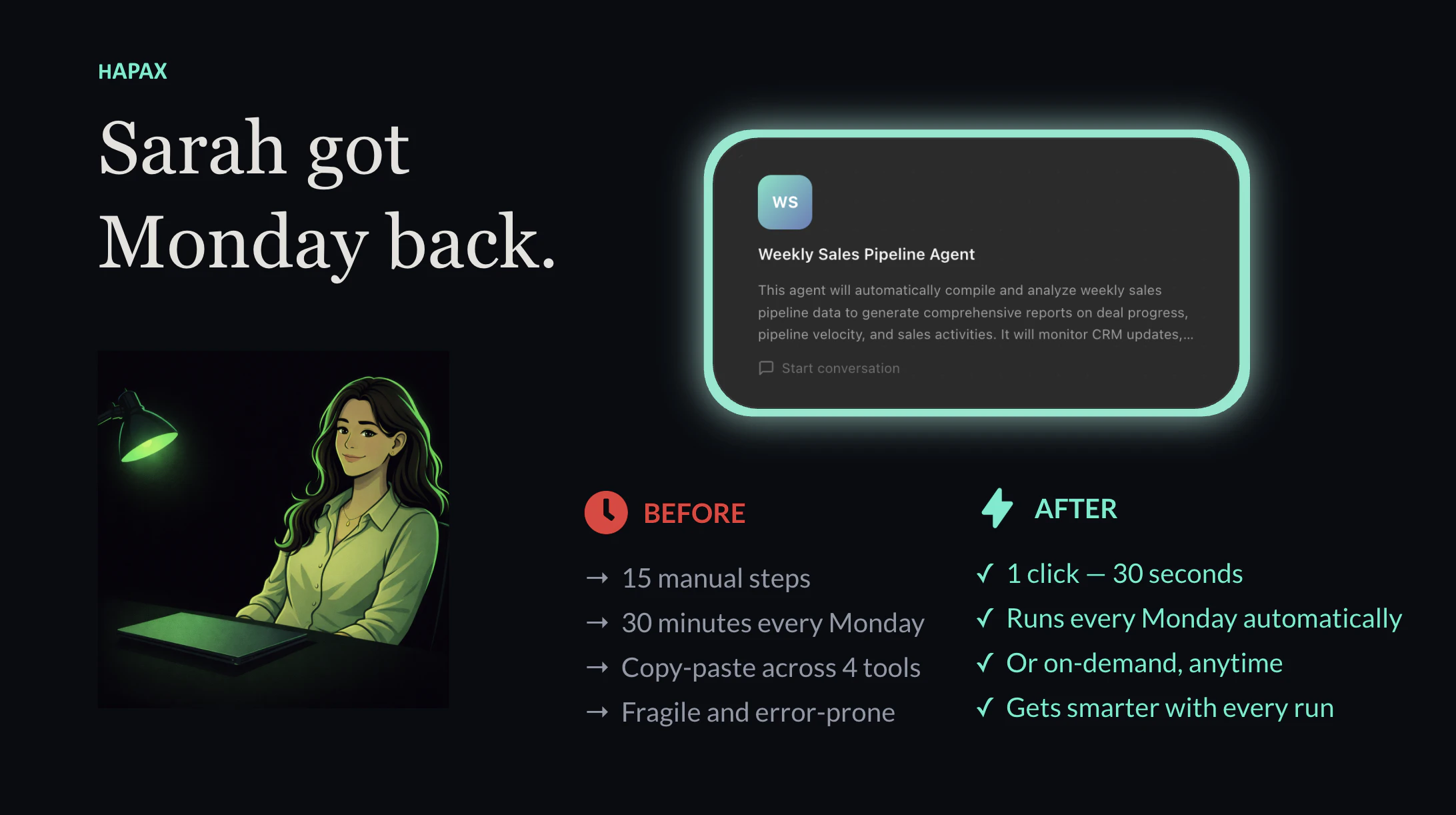 HAPAX

Sarah got Monday back.

WS

Weekly Sales Pipeline Agent

This agent will automatically compile and analyze weekly sales pipeline data to generate comprehensive reports on deal progress, pipeline velocity, and sales activities. It will monitor CRM updates,...

Start conversation

BEFORE

→ 15 manual steps
→ 30 minutes every Monday
→ Copy-paste across 4 tools
→ Fragile and error-prone

AFTER

✓ 1 click — 30 seconds
✓ Runs every Monday automatically
✓ Or on-demand, anytime
✓ Gets smarter with every run